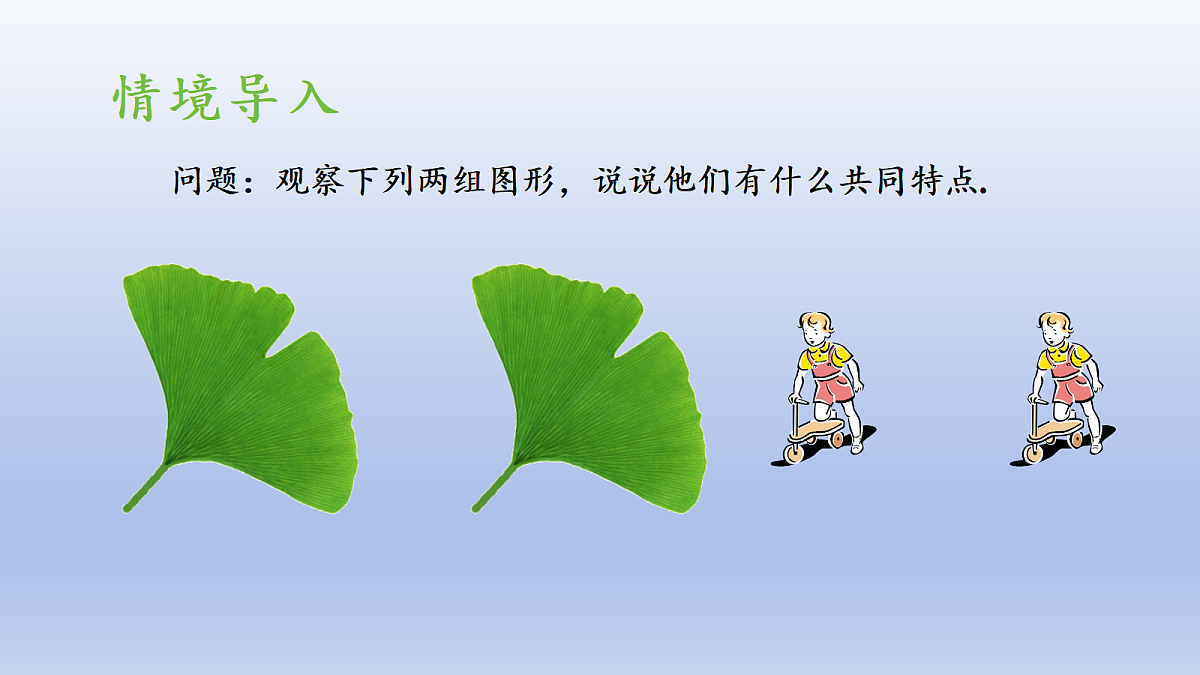 情境导入

问题：观察下列两组图形，说说他们有什么共同特点.